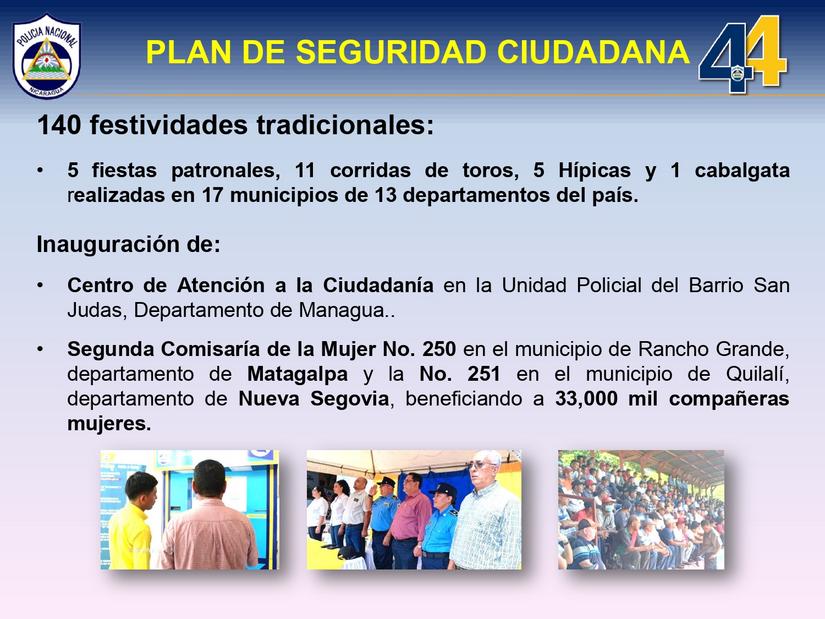 POLICIA NACIONAL
NICARAGUA

PLAN DE SEGURIDAD CIUDADANA

44

140 festividades tradicionales:

• 5 fiestas patronales, 11 corridas de toros, 5 Hípicas y 1 cabalgata realizadas en 17 municipios de 13 departamentos del país.

Inauguración de:

• Centro de Atención a la Ciudadanía en la Unidad Policial del Barrio San Judas, Departamento de Managua..

• Segunda Comisaría de la Mujer No. 250 en el municipio de Rancho Grande, departamento de Matagalpa y la No. 251 en el municipio de Quilalí, departamento de Nueva Segovia, beneficiando a 33,000 mil compañeras mujeres.